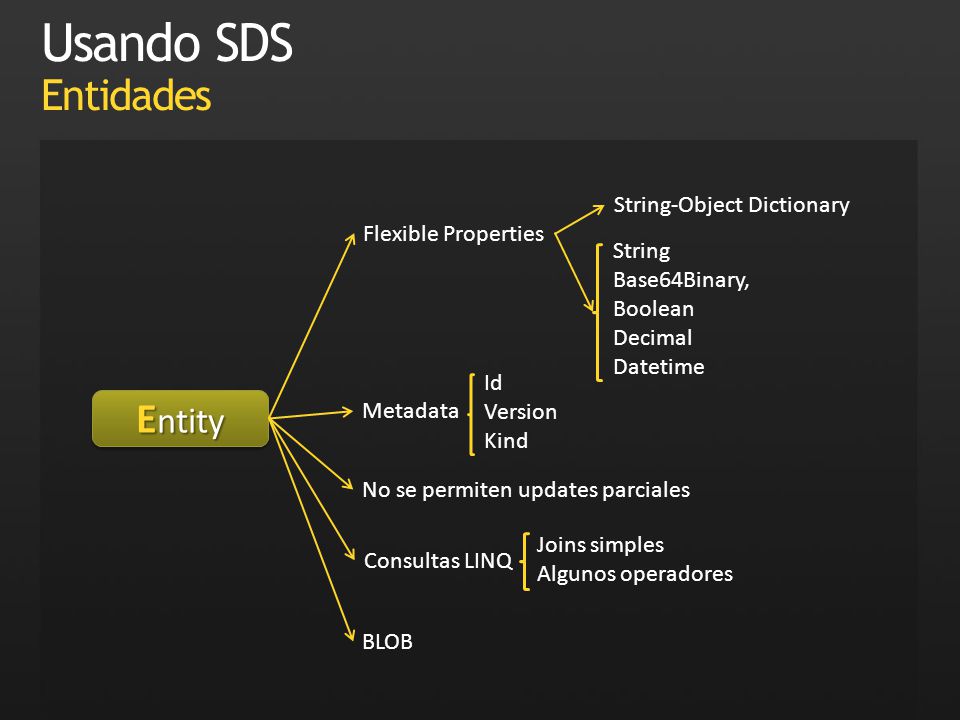 Usando SDS
Entidades

Entity

Flexible Properties

String-Object Dictionary

String
Base64Binary,
Boolean
Decimal
Datetime

Metadata

Id
Version
Kind

No se permiten updates parciales

Consultas LINQ

Joins simples
Algunos operadores

BLOB